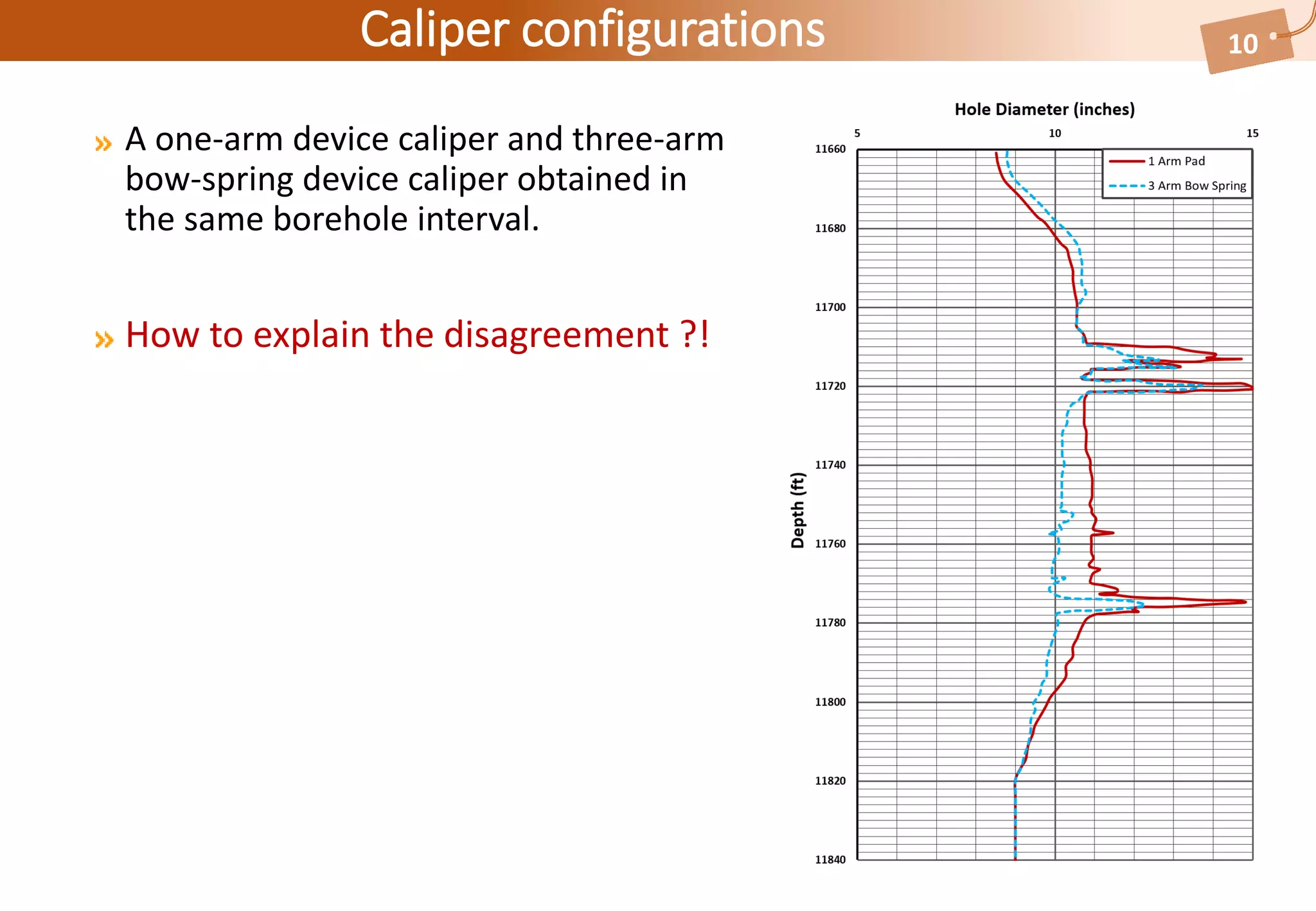 Caliper configurations

10

» A one-arm device caliper and three-arm bow-spring device caliper obtained in the same borehole interval.

» How to explain the disagreement ?!

Hole Diameter (inches)

5 10 15

1 Arm Pad
3 Arm Bow Spring

Depth (ft)

11660
11680
11700
11720
11740
11760
11780
11800
11820
11840